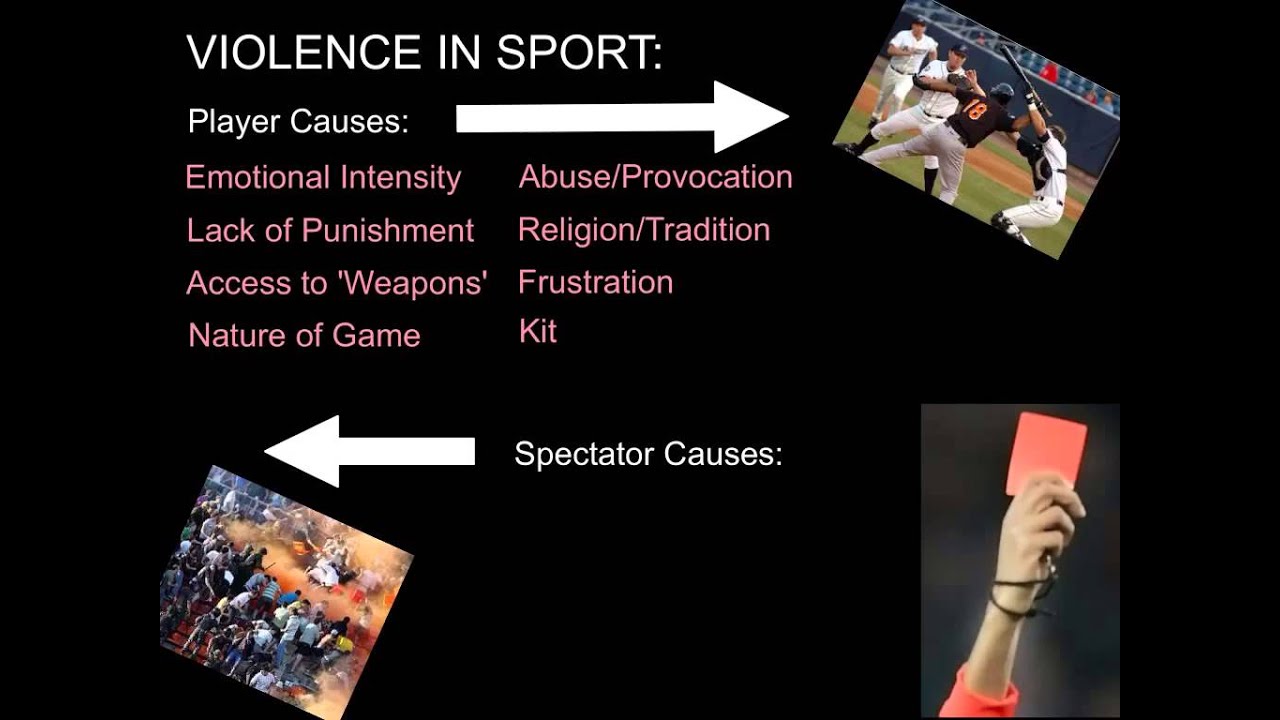 VIOLENCE IN SPORT:

Player Causes:

Emotional Intensity

Lack of Punishment

Access to 'Weapons'

Nature of Game

Abuse/Provocation

Religion/Tradition

Frustration

Kit

18

Spectator Causes: